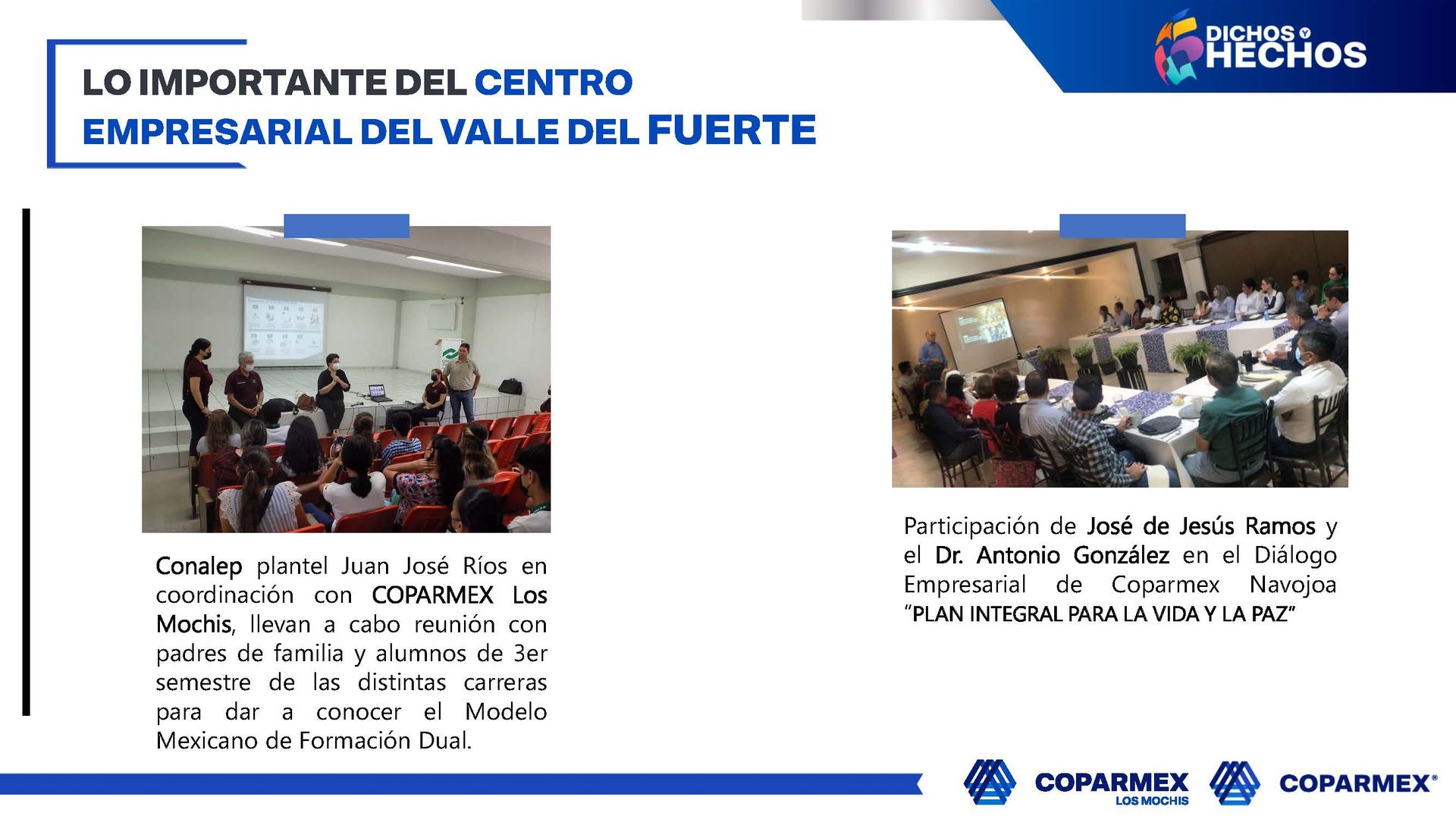 DICHOS Y HECHOS

LO IMPORTANTE DEL CENTRO EMPRESARIAL DEL VALLE DEL FUERTE

Conalep plantel Juan José Ríos en coordinación con COPARMEX Los Mochis, llevan a cabo reunión con padres de familia y alumnos de 3er semestre de las distintas carreras para dar a conocer el Modelo Mexicano de Formación Dual.

Participación de José de Jesús Ramos y el Dr. Antonio González en el Diálogo Empresarial de Coparmex Navojoa "PLAN INTEGRAL PARA LA VIDA Y LA PAZ"

COPARMEX LOS MOCHIS

COPARMEX®